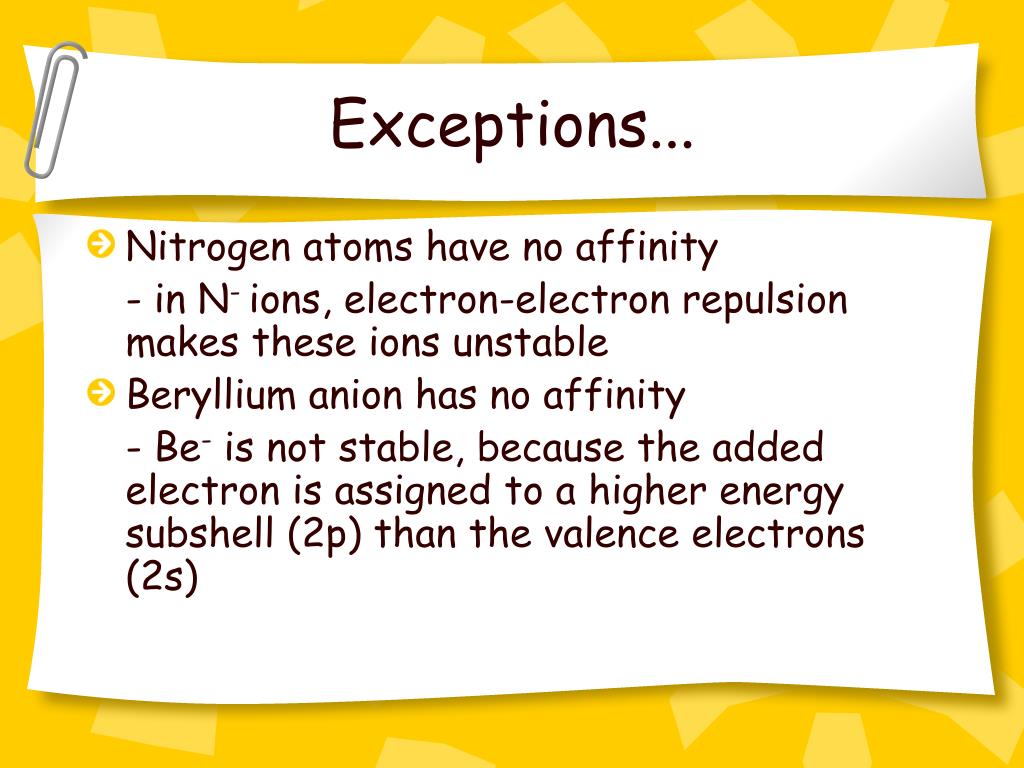 Exceptions...

Nitrogen atoms have no affinity

- in $N^-$ ions, electron-electron repulsion makes these ions unstable

Beryllium anion has no affinity

- $Be^-$ is not stable, because the added electron is assigned to a higher energy subshell (2p) than the valence electrons (2s)